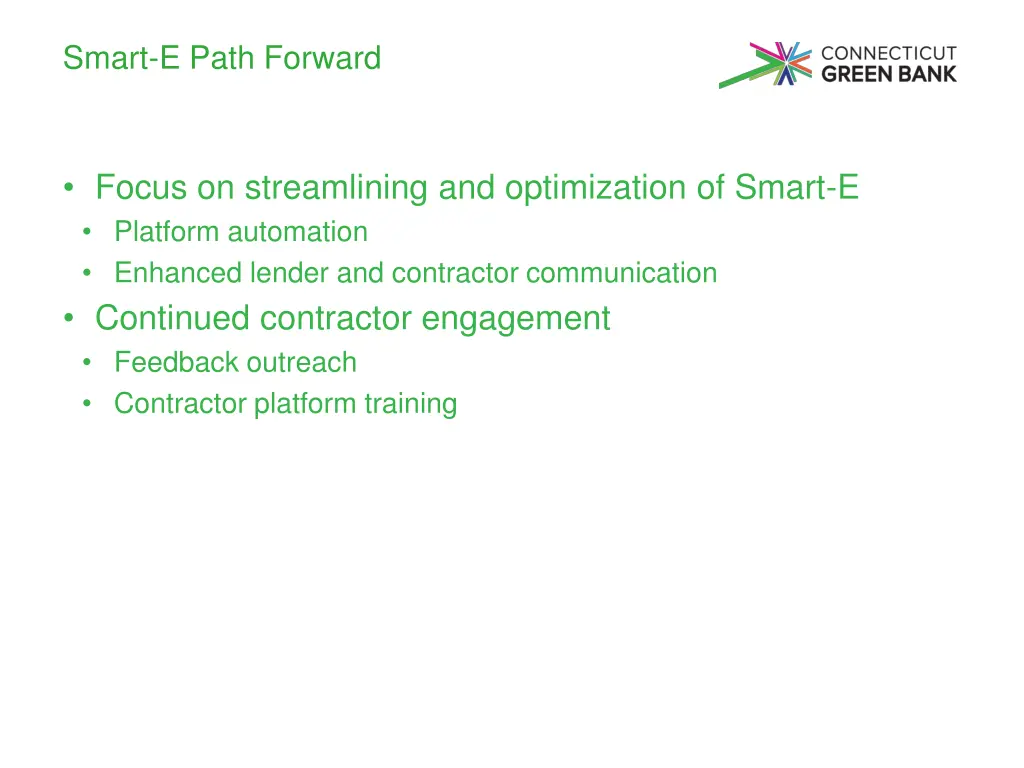 Smart-E Path Forward

CONNECTICUT
GREEN BANK

• Focus on streamlining and optimization of Smart-E
  • Platform automation
  • Enhanced lender and contractor communication
• Continued contractor engagement
  • Feedback outreach
  • Contractor platform training